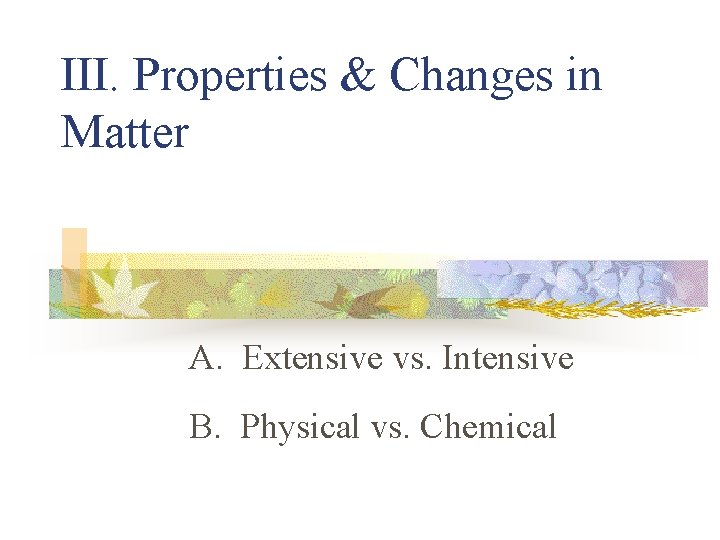 III. Properties & Changes in Matter

A. Extensive vs. Intensive

B. Physical vs. Chemical